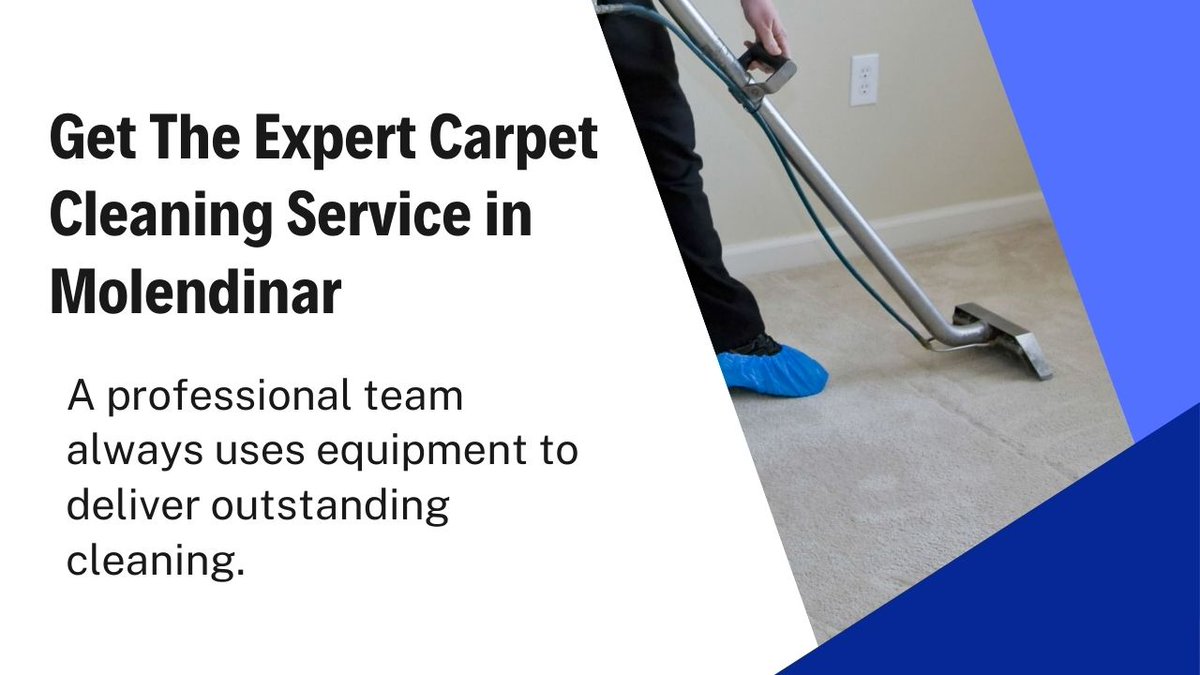 Get The Expert Carpet Cleaning Service in Molendinar

A professional team always uses equipment to deliver outstanding cleaning.